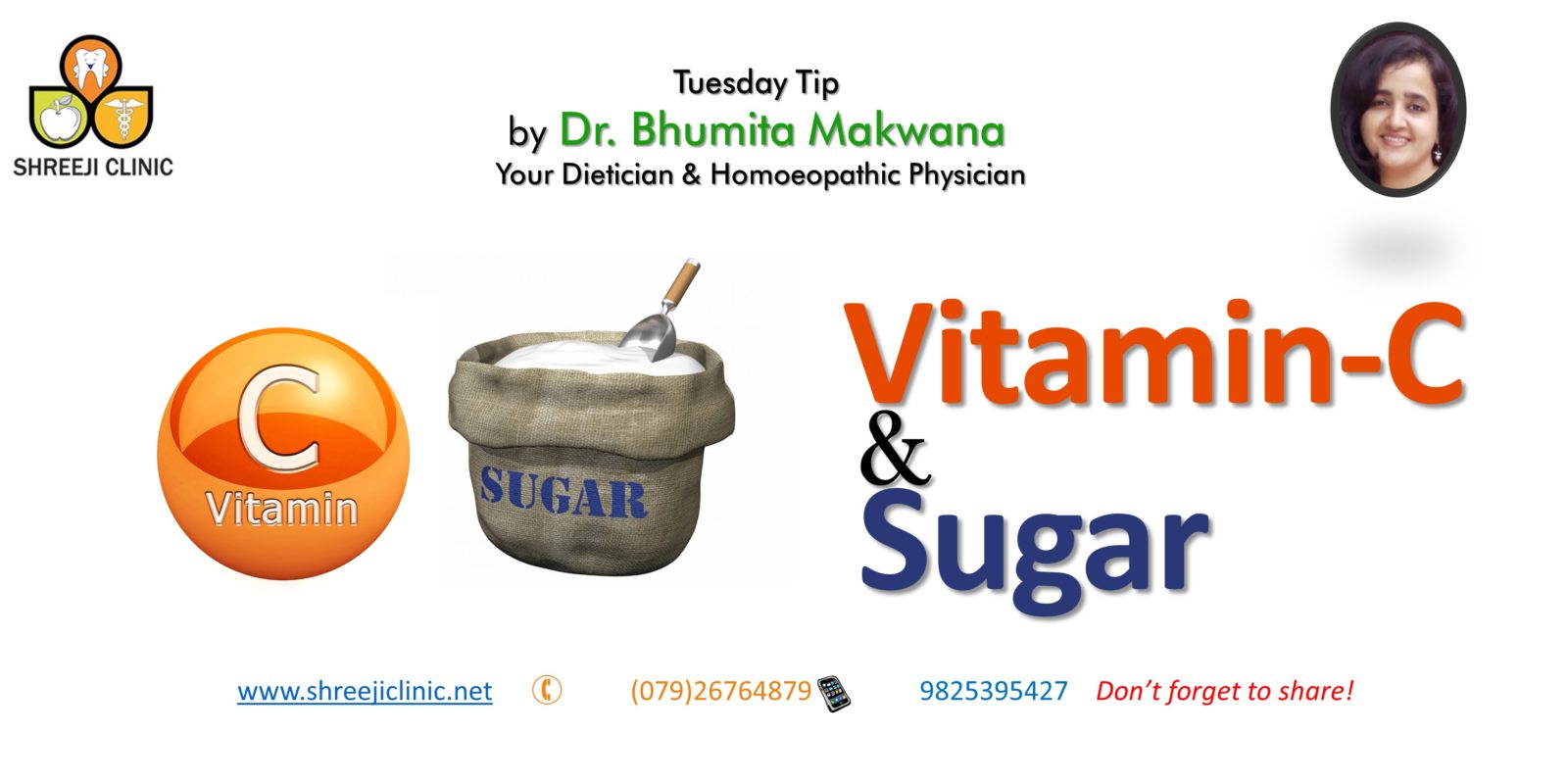 SHREEJI CLINIC

Tuesday Tip
by Dr. Bhumita Makwana
Your Dietician & Homoeopathic Physician

C
Vitamin

SUGAR

Vitamin-C
&
Sugar

www.shreejiclinic.net (079)26764879 9825395427 Don't forget to share!